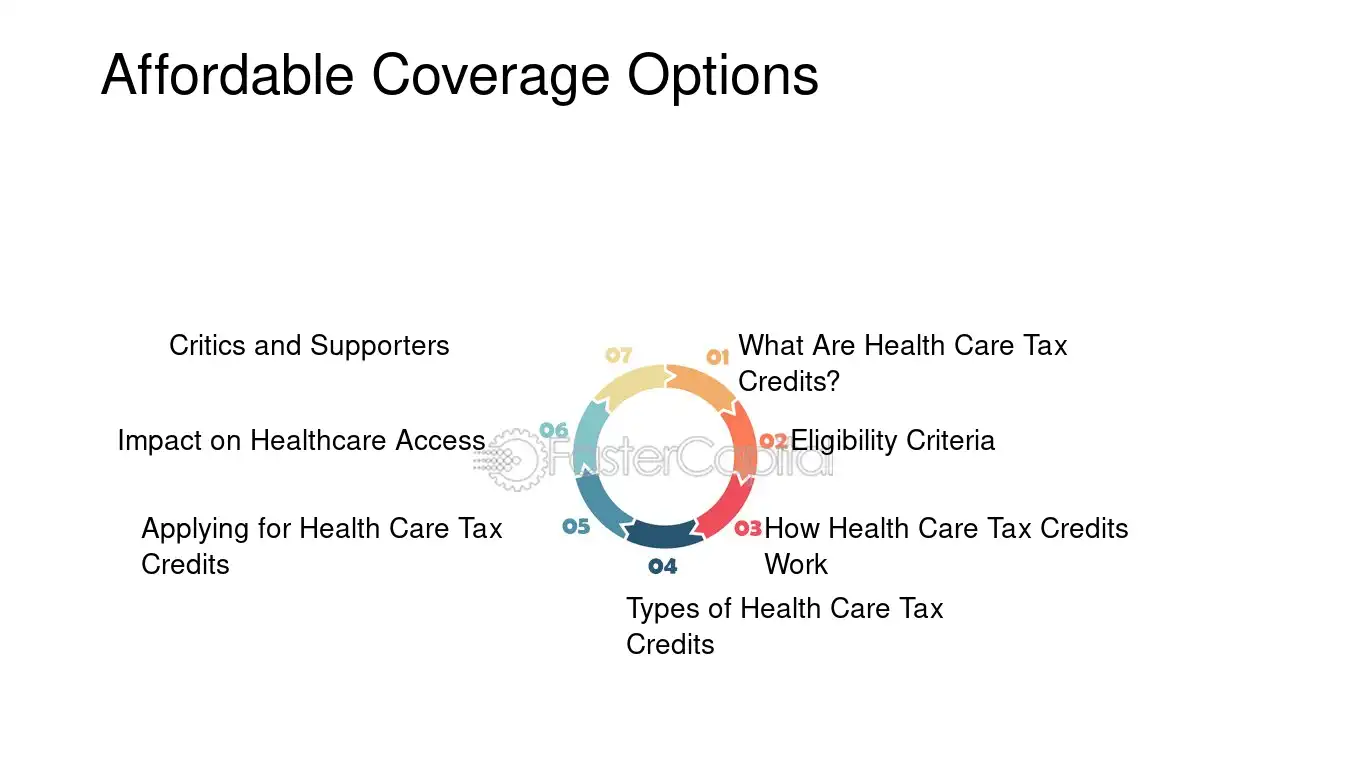 Affordable Coverage Options

01 What Are Health Care Tax Credits?

02 Eligibility Criteria

03 How Health Care Tax Credits Work

04 Types of Health Care Tax Credits

05 Applying for Health Care Tax Credits

06 Impact on Healthcare Access

07 Critics and Supporters

FasterCapital